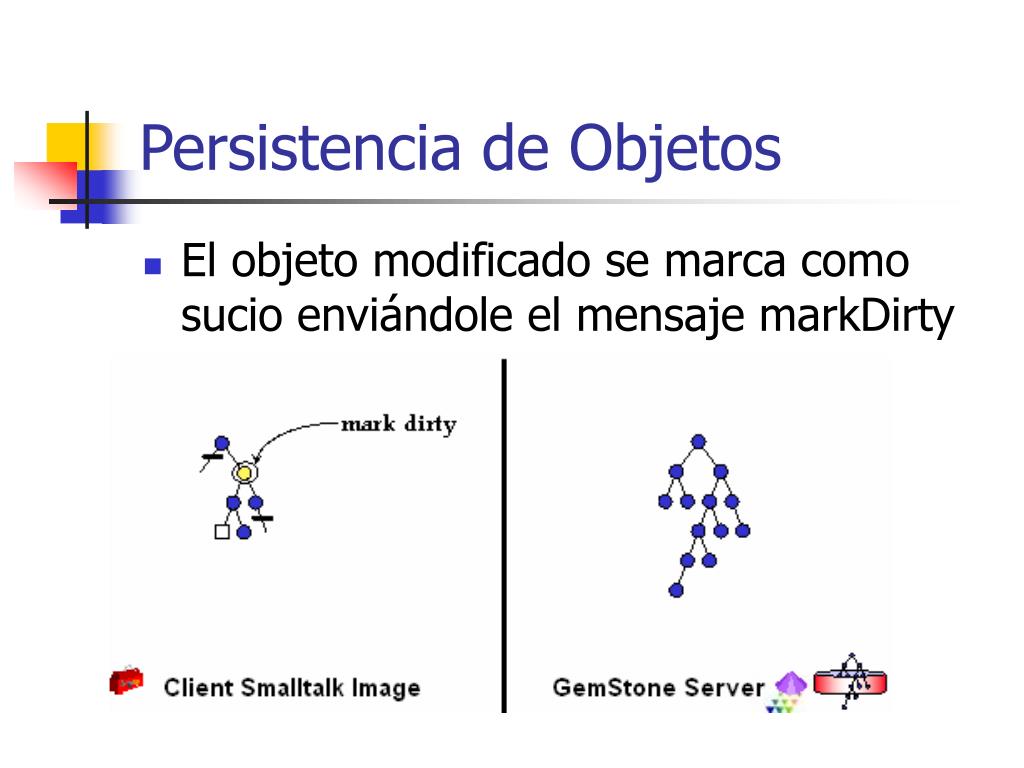 Persistencia de Objetos

El objeto modificado se marca como sucio enviándole el mensaje markDirty

mark dirty

Client Smalltalk Image

GemStone Server